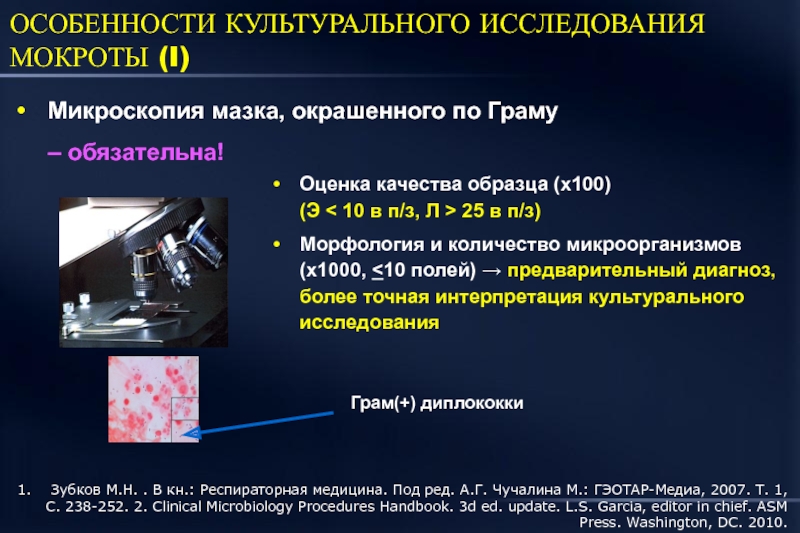 ОСОБЕННОСТИ КУЛЬТУРАЛЬНОГО ИССЛЕДОВАНИЯ МОКРОТЫ (I)

• Микроскопия мазка, окрашенного по Граму – обязательна!

• Оценка качества образца (х100) (Э < 10 в п/з, Л > 25 в п/з)

• Морфология и количество микроорганизмов (х1000, $\leq$10 полей) → предварительный диагноз, более точная интерпретация культурального исследования

Грам(+) диплококки

1. Зубков М.Н. . В кн.: Респираторная медицина. Под ред. А.Г. Чучалина М.: ГЭОТАР-Медиа, 2007. Т. 1, С. 238-252. 2. Clinical Microbiology Procedures Handbook. 3d ed. update. L.S. Garcia, editor in chief. ASM Press. Washington, DC. 2010.